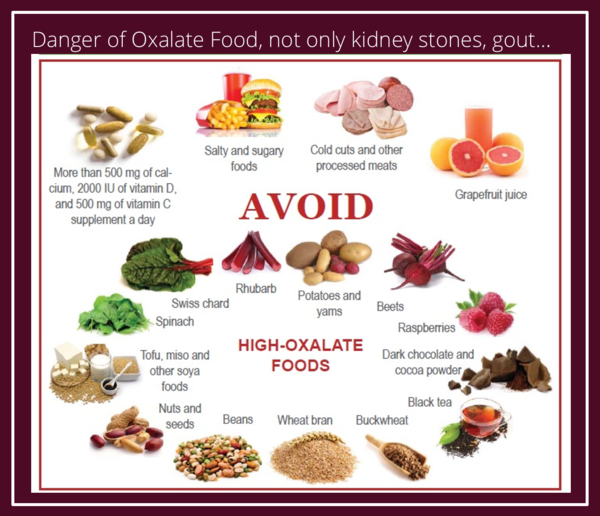 Danger of Oxalate Food, not only kidney stones, gout...

More than 500 mg of calcium, 2000 IU of vitamin D, and 500 mg of vitamin C supplement a day

Salty and sugary foods

Cold cuts and other processed meats

Grapefruit juice

AVOID

Swiss chard

Rhubarb

Potatoes and yams

Beets

Spinach

Raspberries

HIGH-OXALATE FOODS

Tofu, miso and other soya foods

Dark chocolate and cocoa powder

Black tea

Nuts and seeds

Beans

Wheat bran

Buckwheat